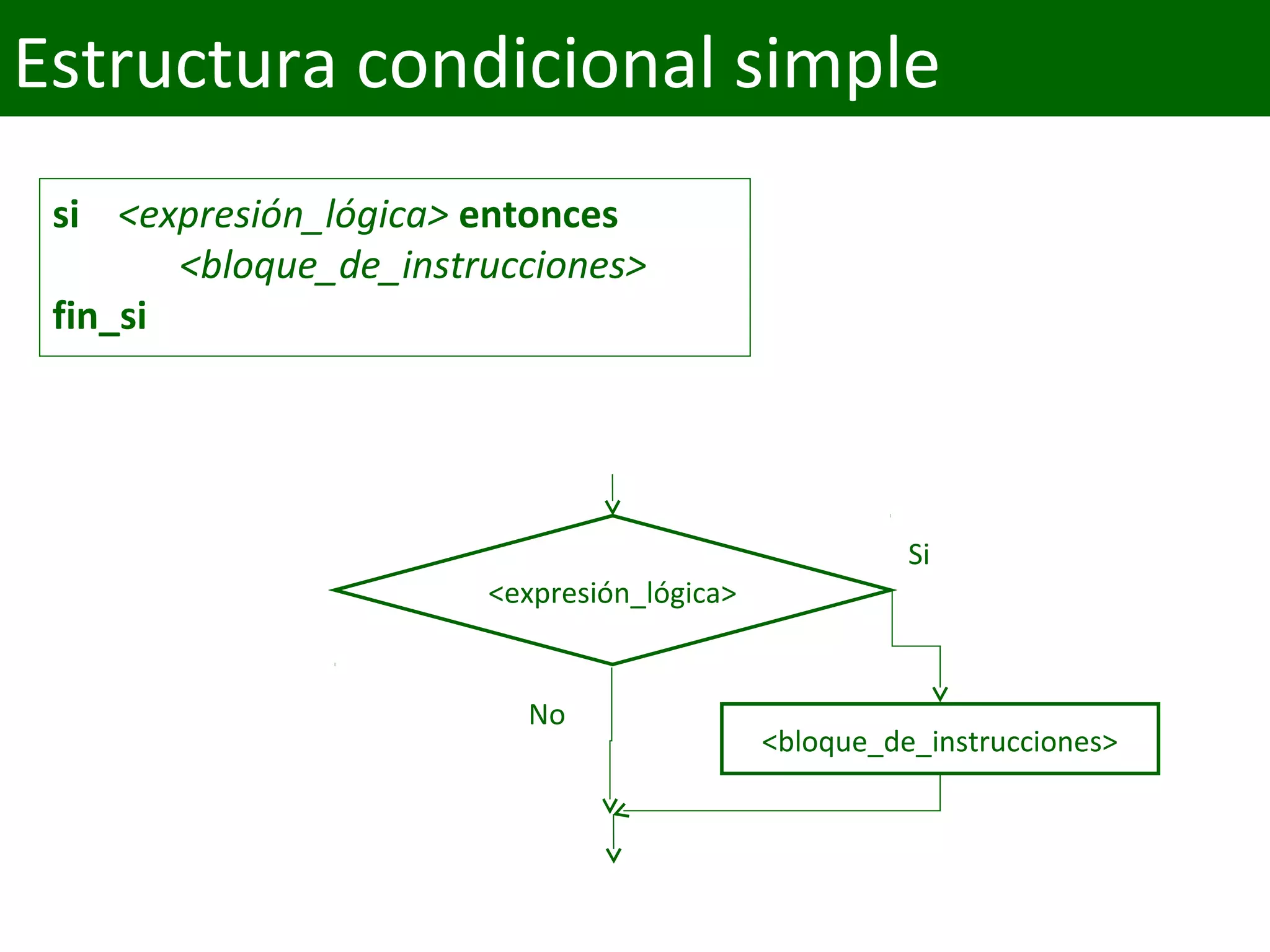 Estructura condicional simple

si <expresión_lógica> entonces
<bloque_de_instrucciones>
fin_si

<expresión_lógica>

Si

No

<bloque_de_instrucciones>